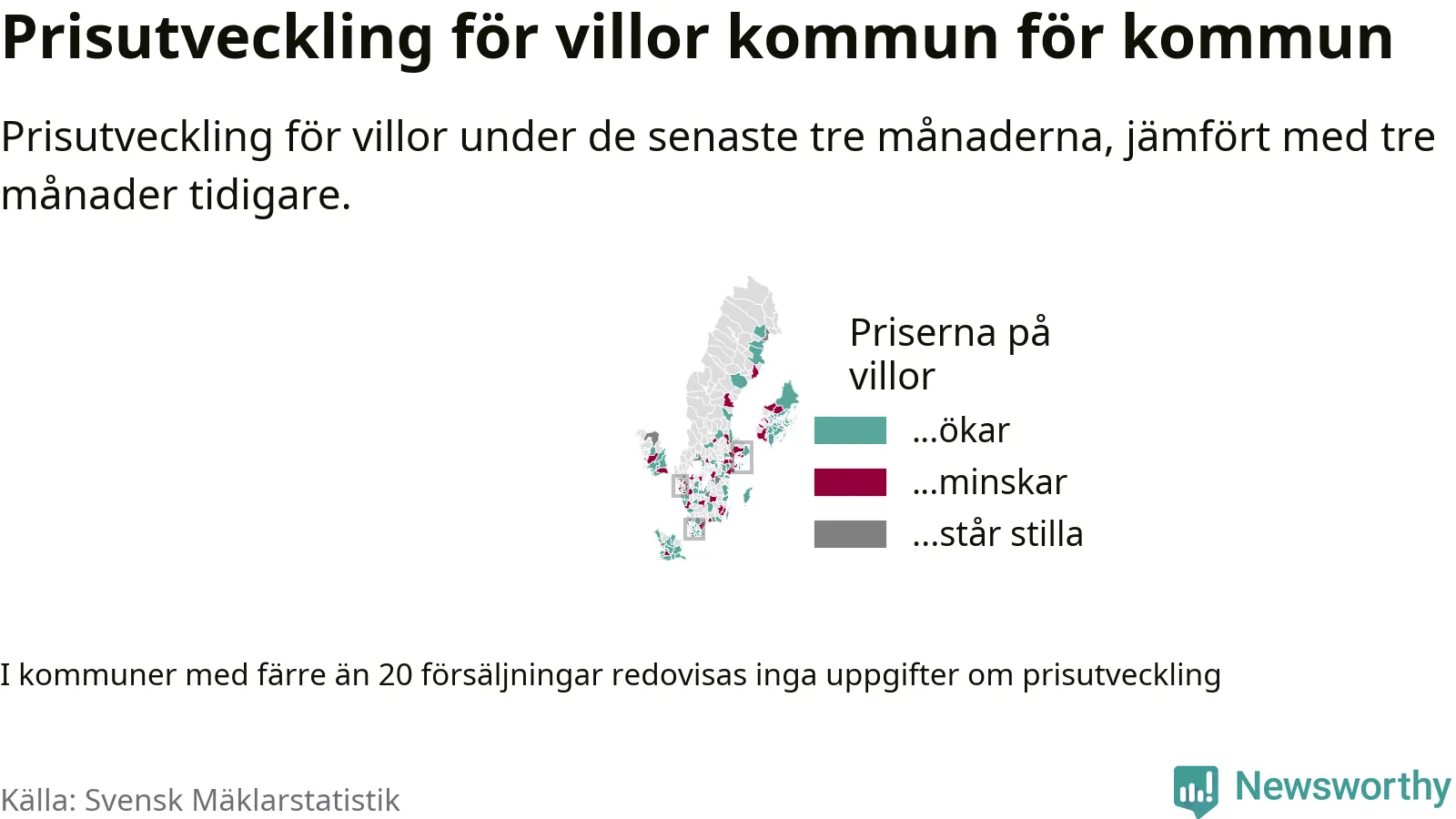 Prisutveckling för villor kommun för kommun

Prisutveckling för villor under de senaste tre månaderna, jämfört med tre månader tidigare.

Priserna på villor

...ökar

...minskar

...står stilla

I kommuner med färre än 20 försäljningar redovisas inga uppgifter om prisutveckling

Källa: Svensk Mäklarstatistik

Newsworthy